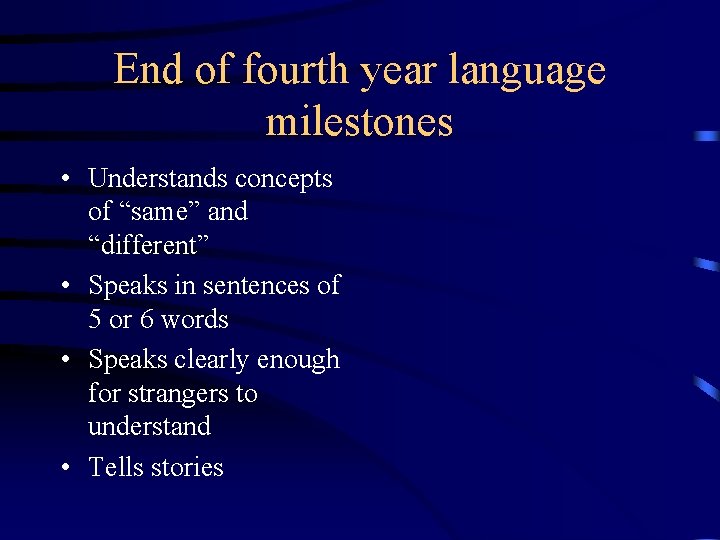 End of fourth year language milestones

• Understands concepts of “same” and “different”
• Speaks in sentences of 5 or 6 words
• Speaks clearly enough for strangers to understand
• Tells stories